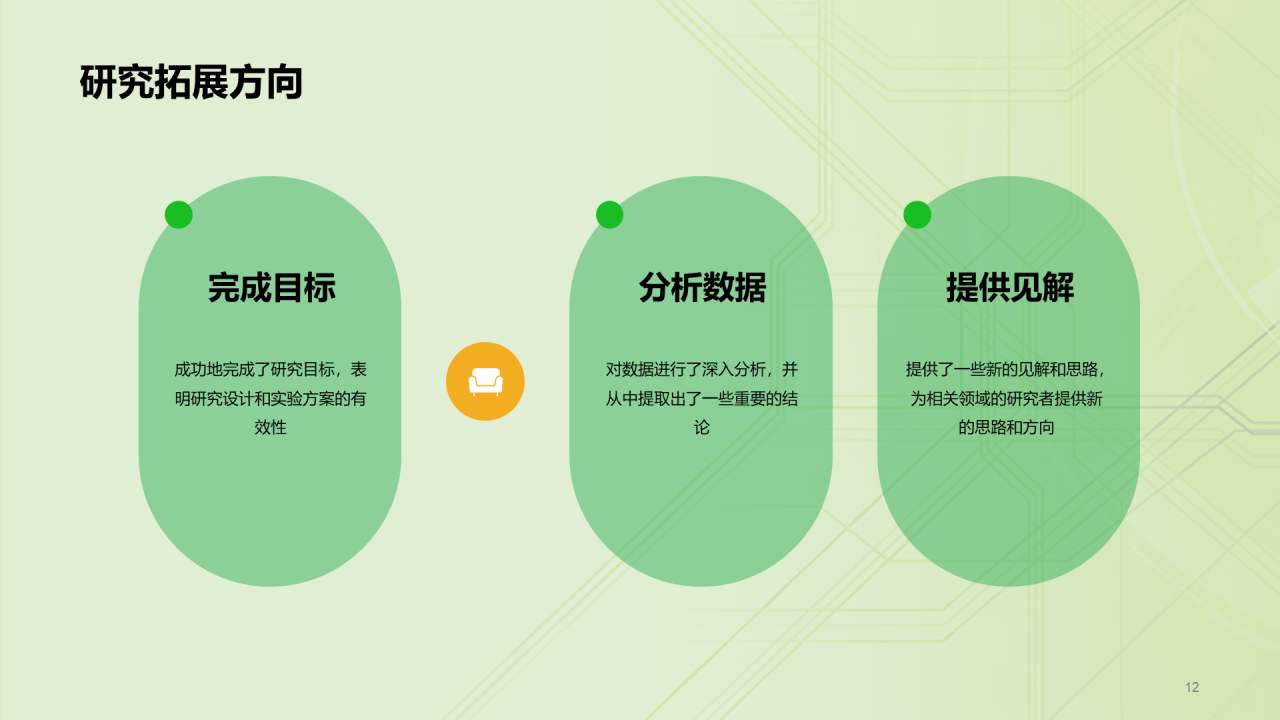 研究拓展方向

完成目标

成功地完成了研究目标，表明研究设计和实验方案的有效性

分析数据

对数据进行了深入分析，并从中提取出了一些重要的结论

提供见解

提供了一些新的见解和思路，为相关领域的研究者提供新的思路和方向

12